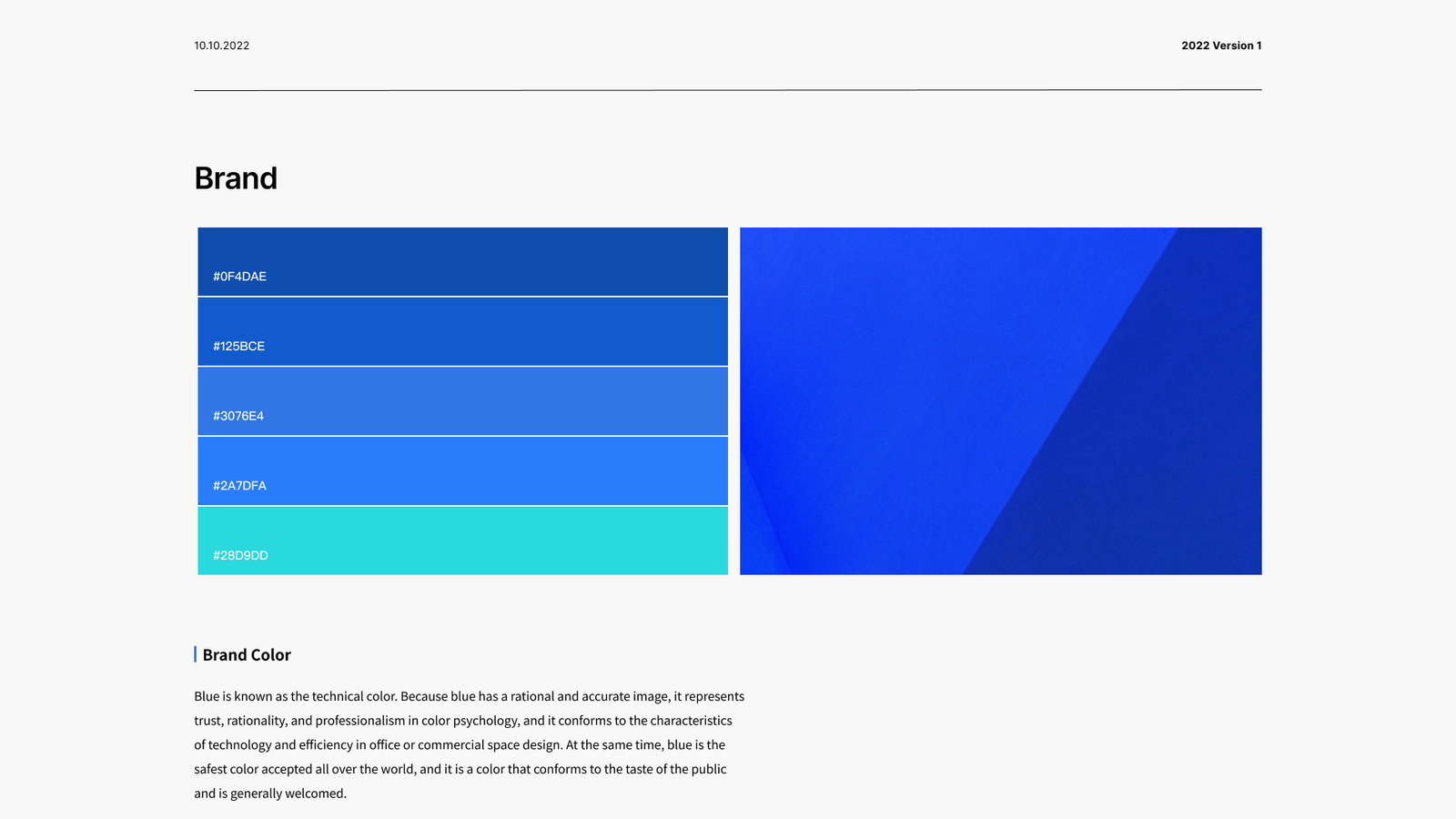 10.10.2022

2022 Version 1

Brand

#0F4DAE

#125BCE

#3076E4

#2A7DFA

#28D9DD

Brand Color

Blue is known as the technical color. Because blue has a rational and accurate image, it represents trust, rationality, and professionalism in color psychology, and it conforms to the characteristics of technology and efficiency in office or commercial space design. At the same time, blue is the safest color accepted all over the world, and it is a color that conforms to the taste of the public and is generally welcomed.